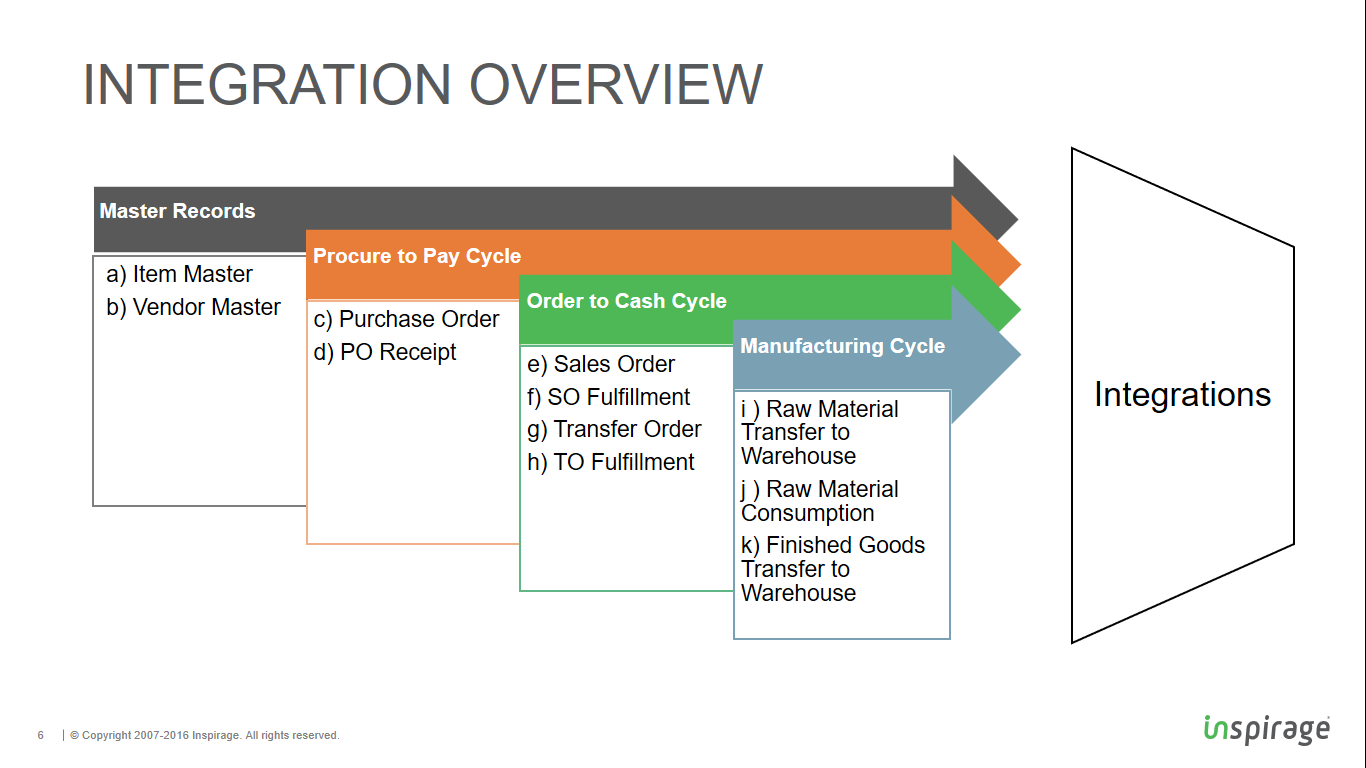 INTEGRATION OVERVIEW

Master Records

a) Item Master
b) Vendor Master

Procure to Pay Cycle

c) Purchase Order
d) PO Receipt

Order to Cash Cycle

e) Sales Order
f) SO Fulfillment
g) Transfer Order
h) TO Fulfillment

Manufacturing Cycle

i ) Raw Material Transfer to Warehouse
j ) Raw Material Consumption
k) Finished Goods Transfer to Warehouse

Integrations

6 | © Copyright 2007-2016 Inspirage. All rights reserved.

inspirage